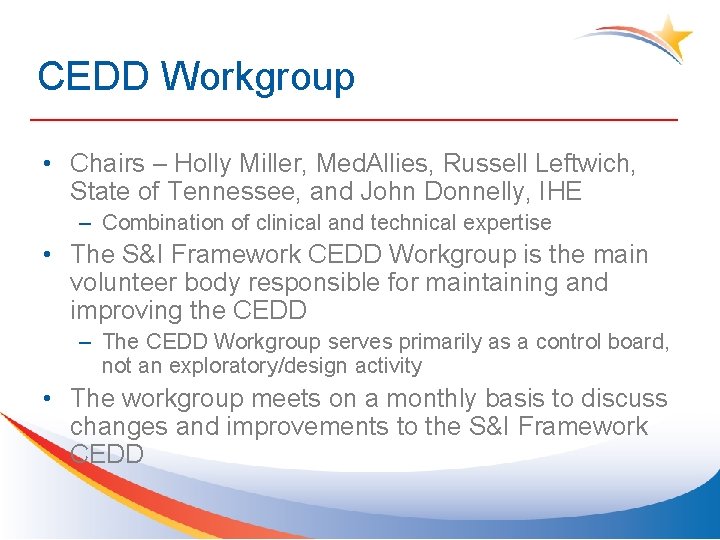 CEDD Workgroup

• Chairs – Holly Miller, MedAllies, Russell Leftwich, State of Tennessee, and John Donnelly, IHE
– Combination of clinical and technical expertise
• The S&I Framework CEDD Workgroup is the main volunteer body responsible for maintaining and improving the CEDD
– The CEDD Workgroup serves primarily as a control board, not an exploratory/design activity
• The workgroup meets on a monthly basis to discuss changes and improvements to the S&I Framework CEDD